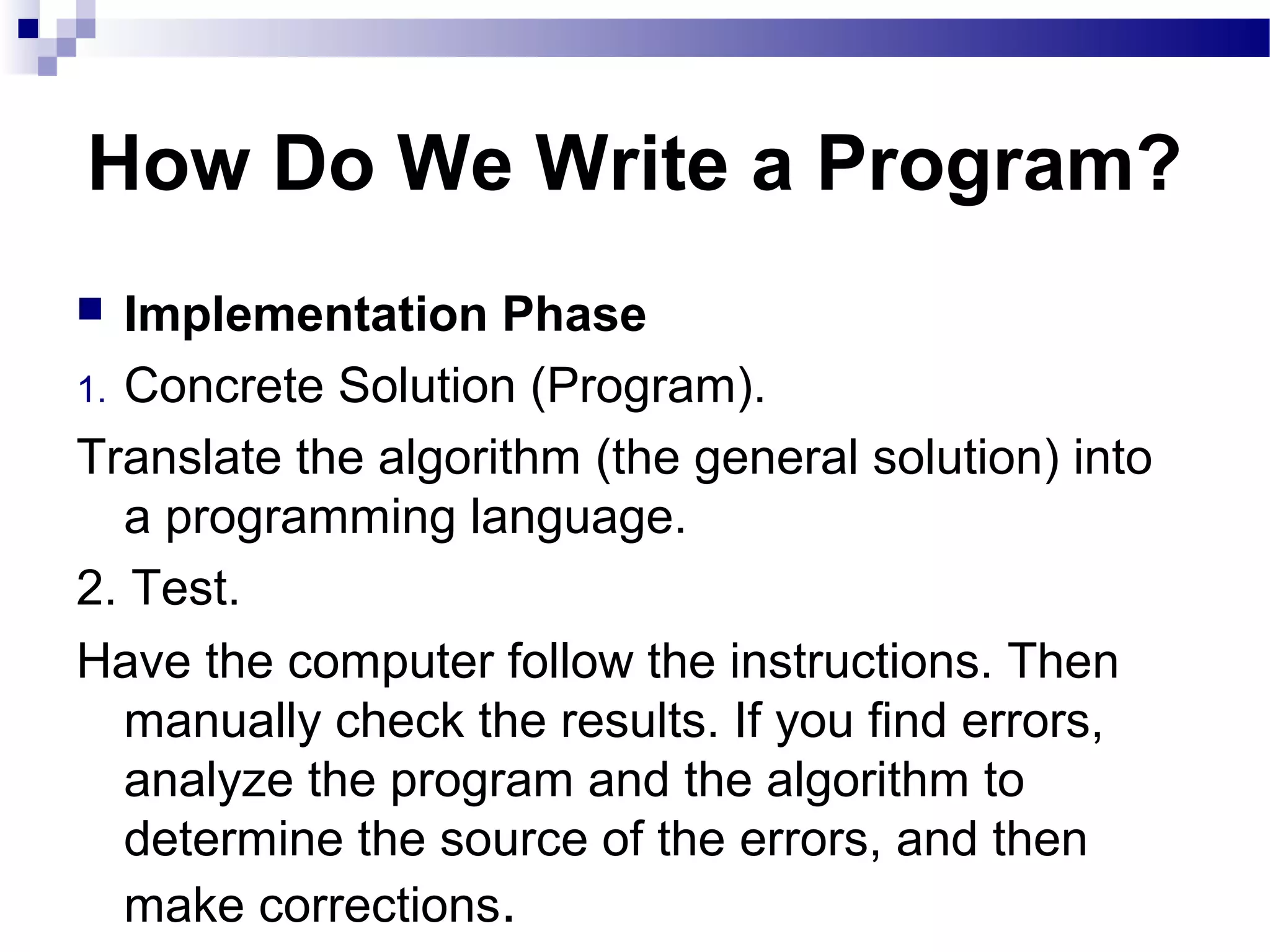 How Do We Write a Program?

Implementation Phase

1. Concrete Solution (Program).

Translate the algorithm (the general solution) into a programming language.

2. Test.

Have the computer follow the instructions. Then manually check the results. If you find errors, analyze the program and the algorithm to determine the source of the errors, and then make corrections.